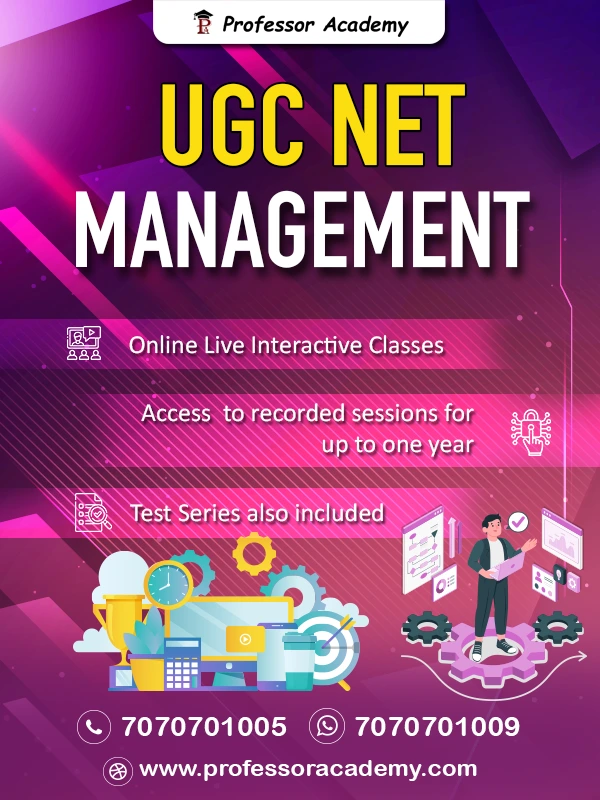 Professor Academy

UGC NET
MANAGEMENT

Online Live Interactive Classes

Access to recorded sessions for up to one year

Test Series also included

7070701005 7070701009

www.professoracademy.com